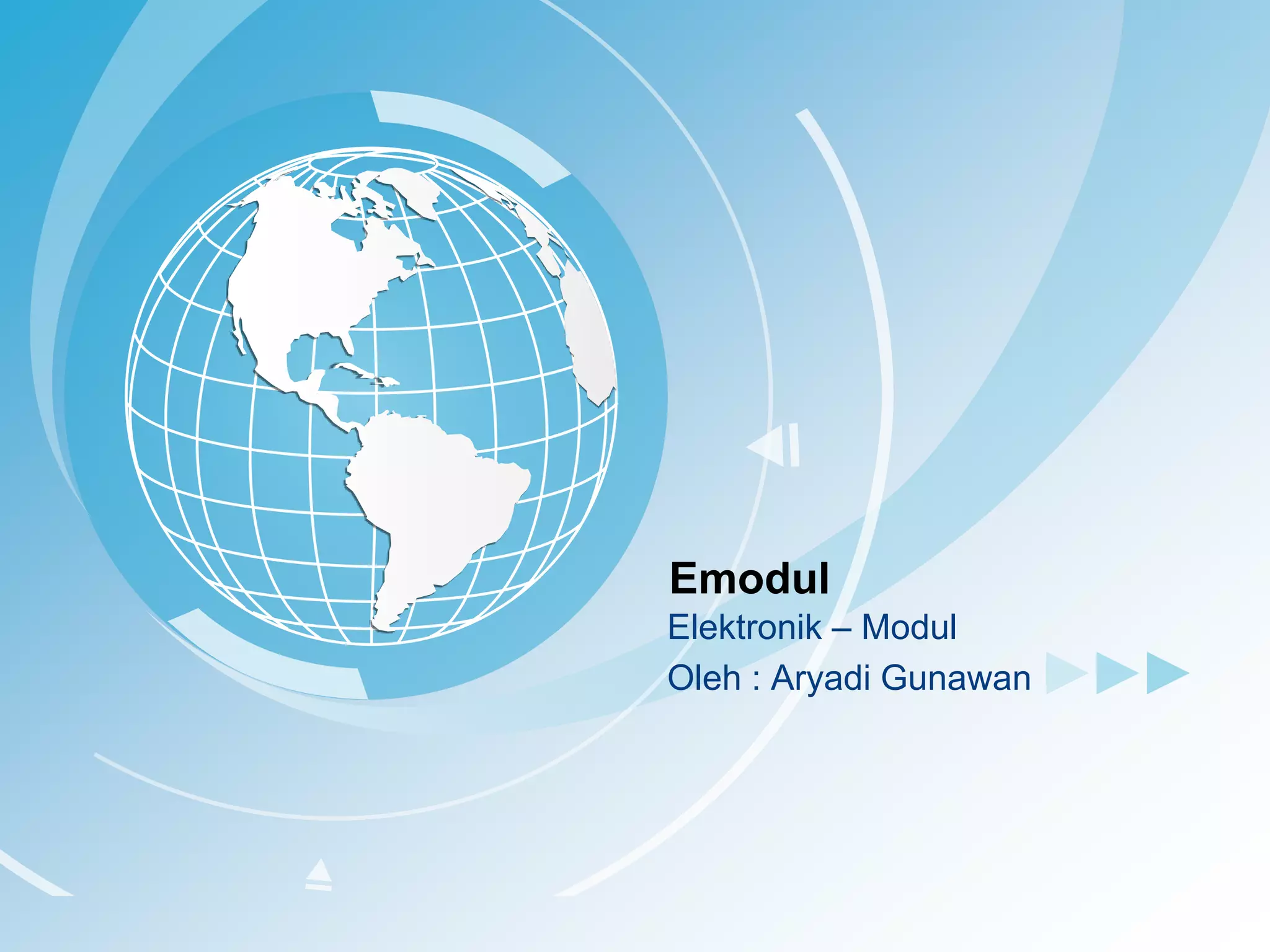 Emodul

Elektronik – Modul

Oleh : Aryadi Gunawan